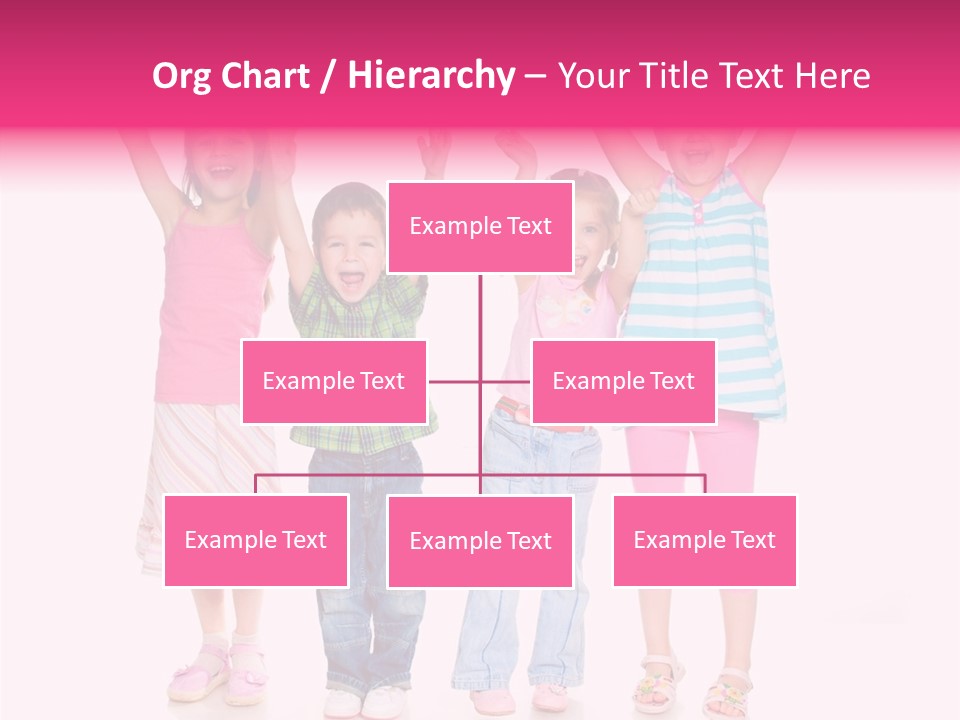 Org Chart / Hierarchy – Your Title Text Here

Example Text

Example Text

Example Text

Example Text

Example Text

Example Text